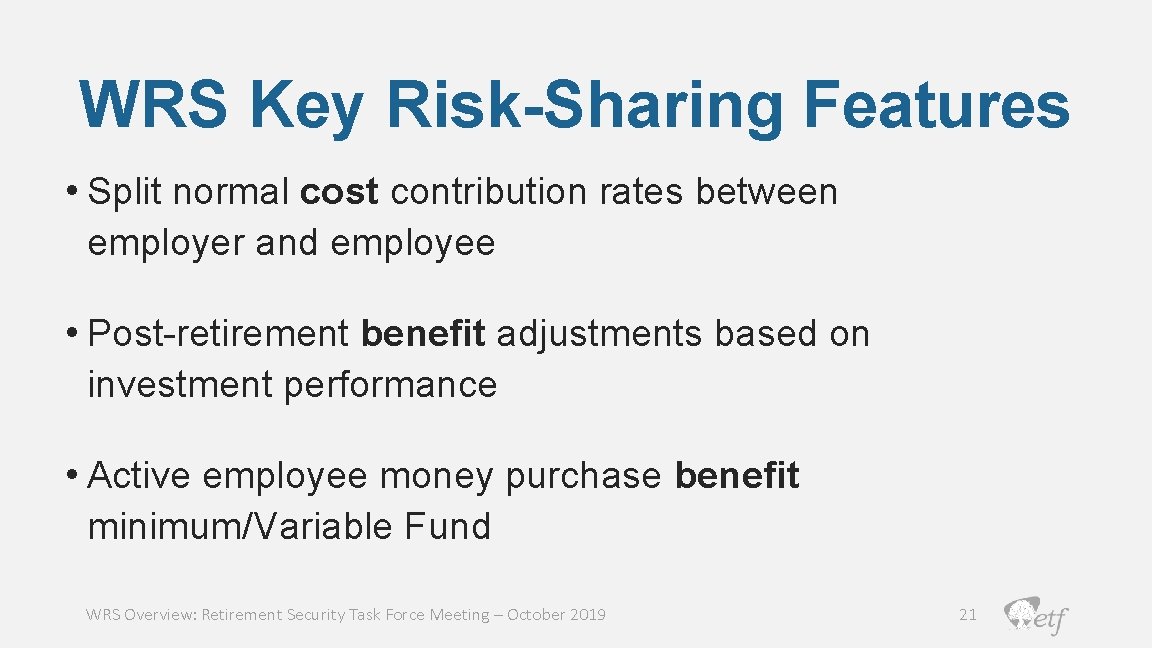 WRS Key Risk-Sharing Features

• Split normal cost contribution rates between employer and employee

• Post-retirement benefit adjustments based on investment performance

• Active employee money purchase benefit minimum/Variable Fund

WRS Overview: Retirement Security Task Force Meeting – October 2019

21

etf